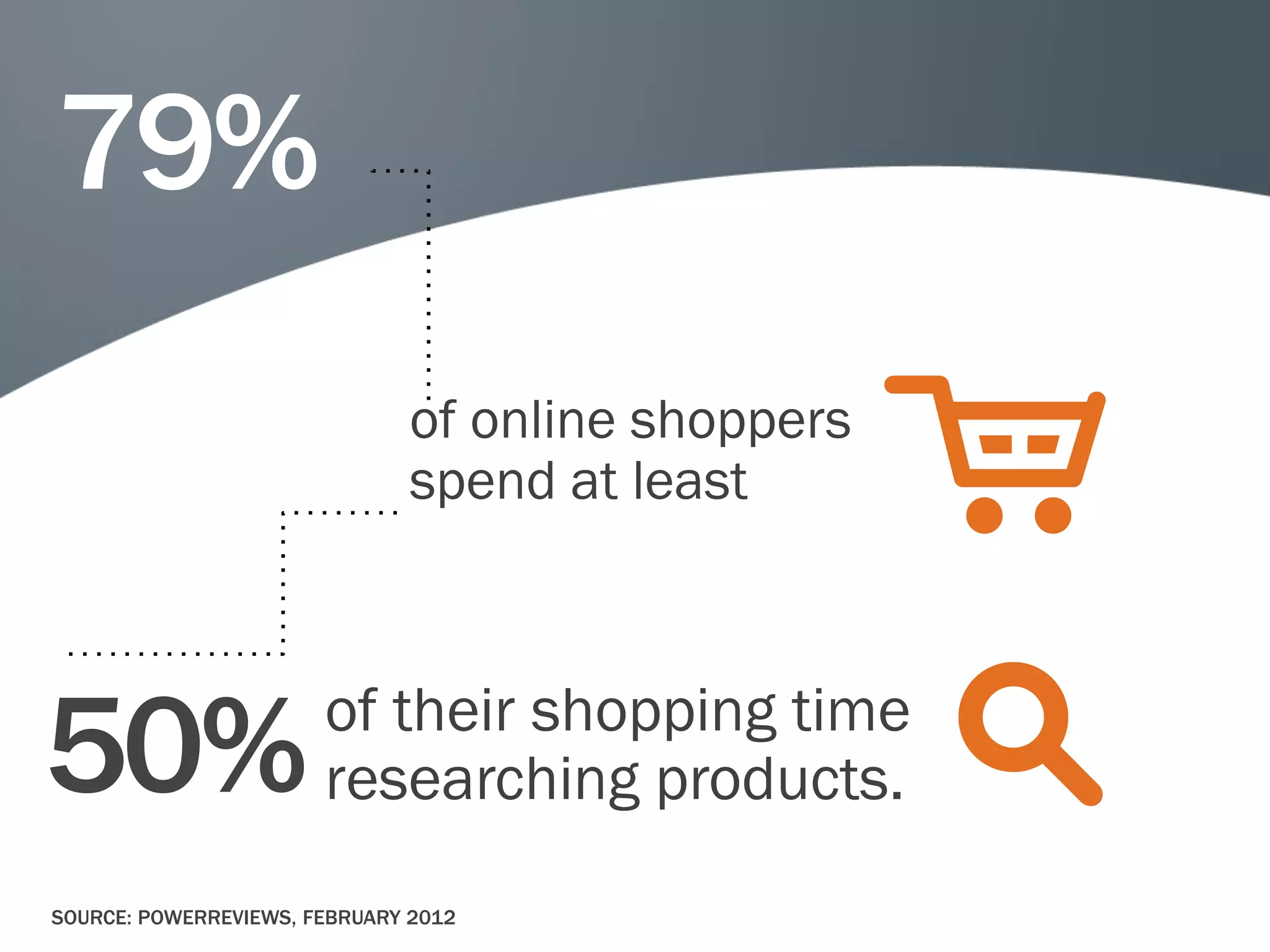 79%

of online shoppers spend at least

50% of their shopping time researching products.

SOURCE: POWERREVIEWS, FEBRUARY 2012